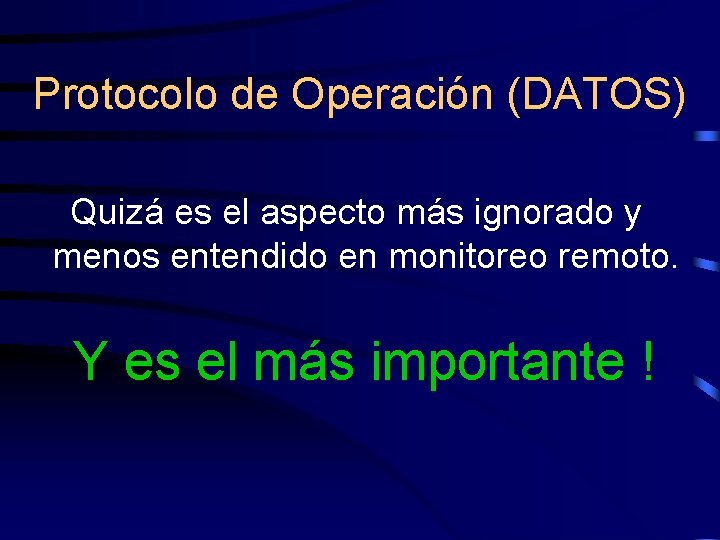 Protocolo de Operación (DATOS)

Quizá es el aspecto más ignorado y menos entendido en monitoreo remoto.

Y es el más importante !